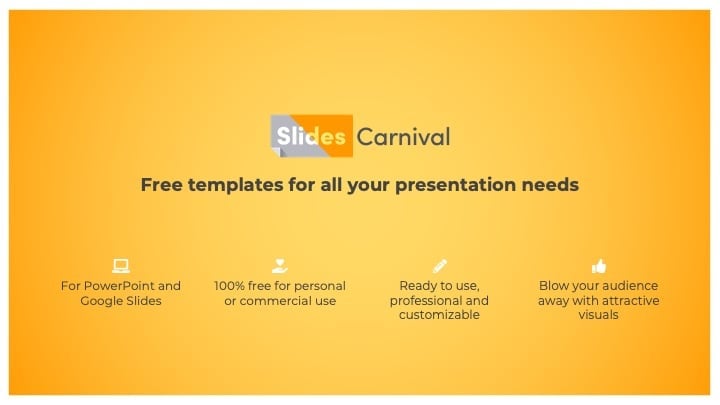 Slides Carnival

Free templates for all your presentation needs

For PowerPoint and Google Slides

100% free for personal or commercial use

Ready to use, professional and customizable

Blow your audience away with attractive visuals